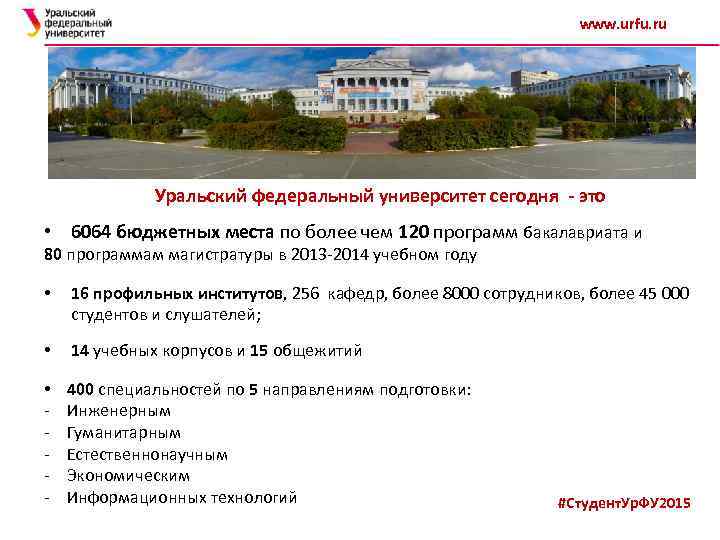 Уральский федеральный университет

www.urfu.ru

Уральский федеральный университет сегодня - это

• 6064 бюджетных места по более чем 120 программ бакалавриата и 80 программам магистратуры в 2013-2014 учебном году

• 16 профильных институтов, 256 кафедр, более 8000 сотрудников, более 45 000 студентов и слушателей;

• 14 учебных корпусов и 15 общежитий

• 400 специальностей по 5 направлениям подготовки:
- Инженерным
- Гуманитарным
- Естественнонаучным
- Экономическим
- Информационных технологий

#СтудентУрФУ2015